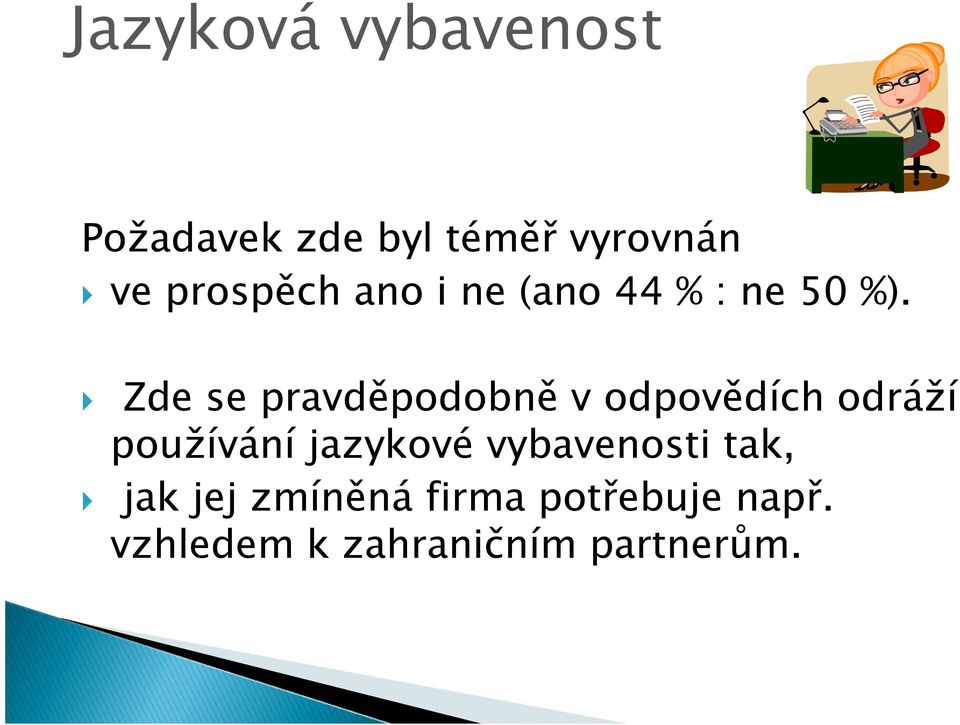 Jazyková vybavenost

Požadavek zde byl téměř vyrovnán
ve prospěch ano i ne (ano 44 % : ne 50 %).

Zde se pravděpodobně v odpovědích odráží používání jazykové vybavenosti tak,
jak jej zmíněná firma potřebuje např. vzhledem k zahraničním partnerům.